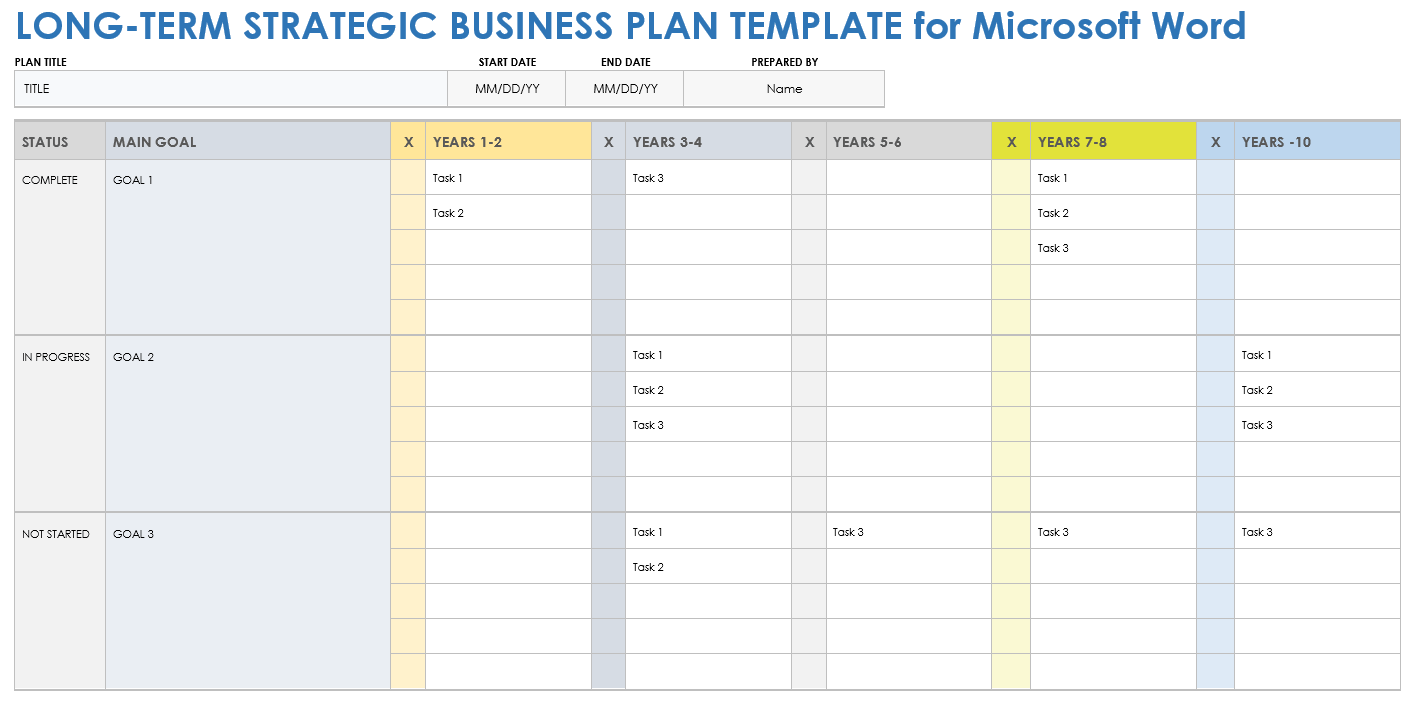 LONG-TERM STRATEGIC BUSINESS PLAN TEMPLATE for Microsoft Word

| PLAN TITLE | START DATE | END DATE | PREPARED BY |
|---|---|---|---|
| TITLE | MM/DD/YY | MM/DD/YY | Name |

| STATUS | MAIN GOAL | X | YEARS 1-2 | X | YEARS 3-4 | X | YEARS 5-6 | X | YEARS 7-8 | X | YEARS -10 |
|---|---|---|---|---|---|---|---|---|---|---|---|
| COMPLETE | GOAL 1 | | Task 1 | | Task 3 | | | | Task 1 | | |
| | | | Task 2 | | | | | | Task 2 | | |
| | | | | | | | | | Task 3 | | |
| | | | | | | | | | | | |
| | | | | | | | | | | | |
| IN PROGRESS | GOAL 2 | | | | Task 1 | | | | | | Task 1 |
| | | | | | Task 2 | | | | | | Task 2 |
| | | | | | Task 3 | | | | | | Task 3 |
| | | | | | | | | | | | |
| | | | | | | | | | | | |
| NOT STARTED | GOAL 3 | | | | Task 1 | | Task 3 | | Task 3 | | Task 3 |
| | | | | | Task 2 | | | | | | |
| | | | | | | | | | | | |
| | | | | | | | | | | | |
| | | | | | | | | | | | |